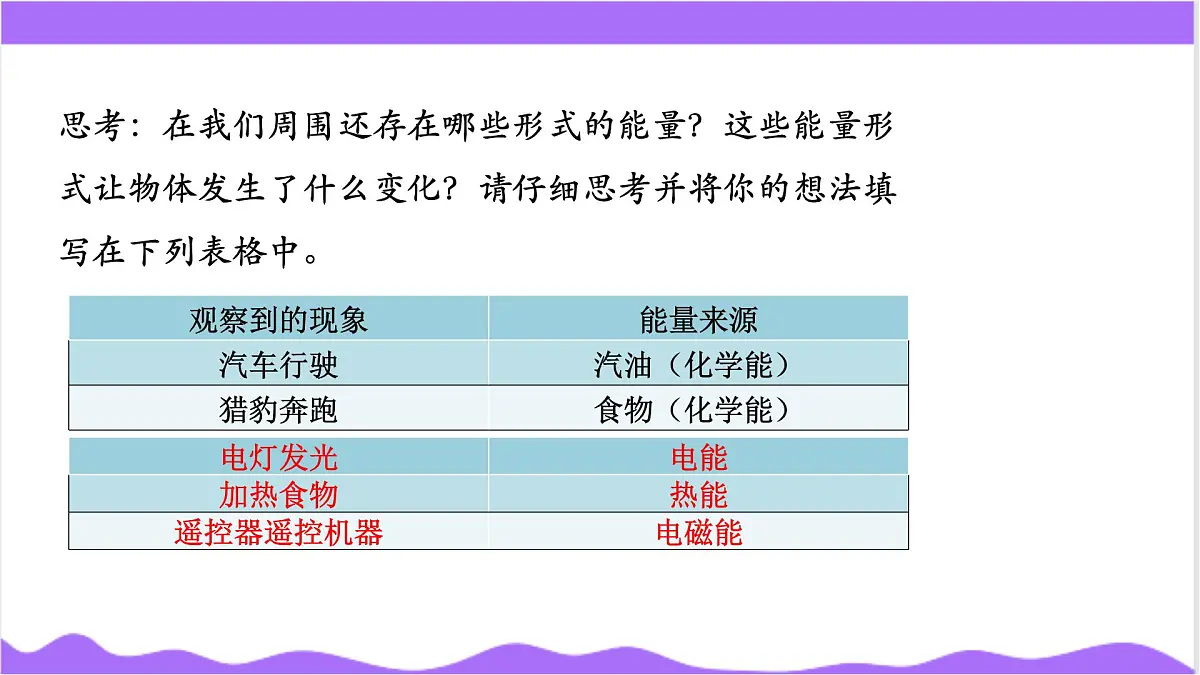 思考：在我们周围还存在哪些形式的能量？这些能量形式让物体发生了什么变化？请仔细思考并将你的想法填写在下列表格中。

| 观察到的现象 | 能量来源 |
|---|---|
| 汽车行驶 | 汽油（化学能） |
| 猎豹奔跑 | 食物（化学能） |
| 电灯发光 | 电能 |
| 加热食物 | 热能 |
| 遥控器遥控机器 | 电磁能 |